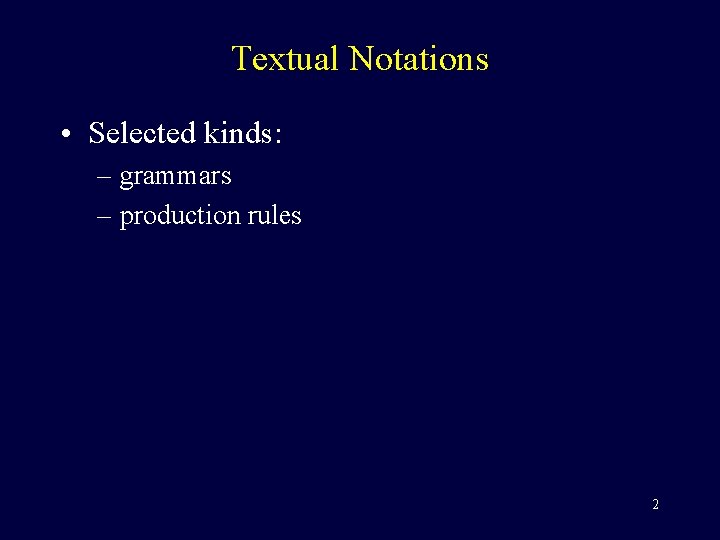 Textual Notations

• Selected kinds:
– grammars
– production rules

2